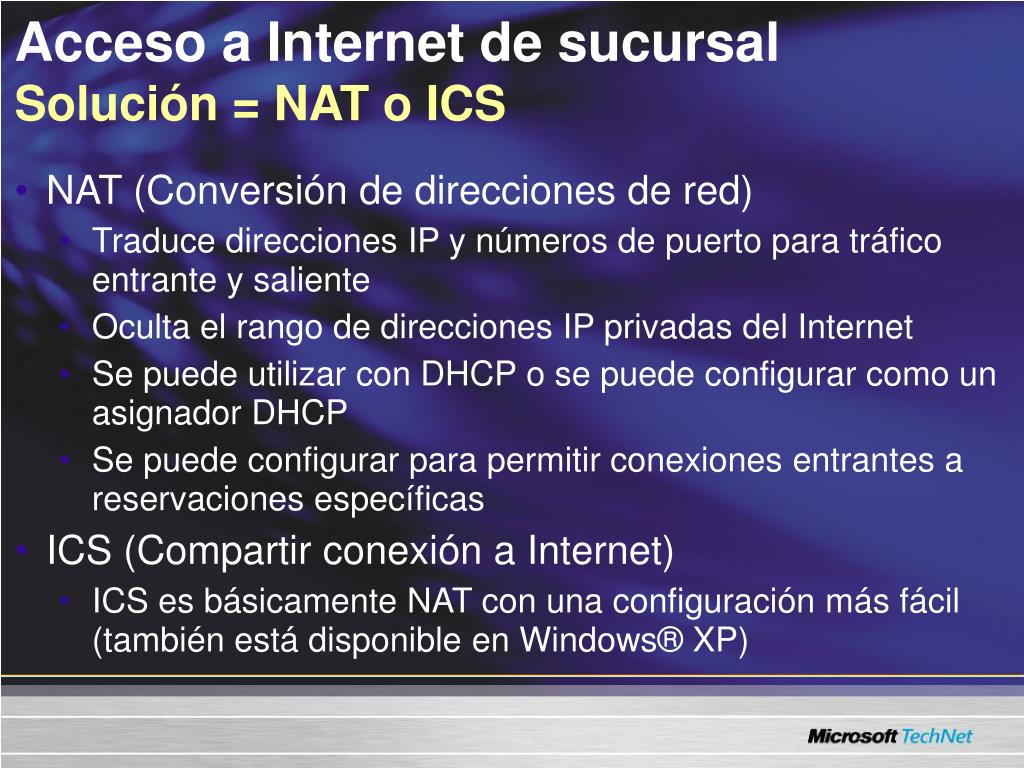 Acceso a Internet de sucursal
Solución = NAT o ICS

• NAT (Conversión de direcciones de red)
  • Traduce direcciones IP y números de puerto para tráfico entrante y saliente
  • Oculta el rango de direcciones IP privadas del Internet
  • Se puede utilizar con DHCP o se puede configurar como un asignador DHCP
  • Se puede configurar para permitir conexiones entrantes a reservaciones específicas
• ICS (Compartir conexión a Internet)
  • ICS es básicamente NAT con una configuración más fácil (también está disponible en Windows® XP)

Microsoft TechNet